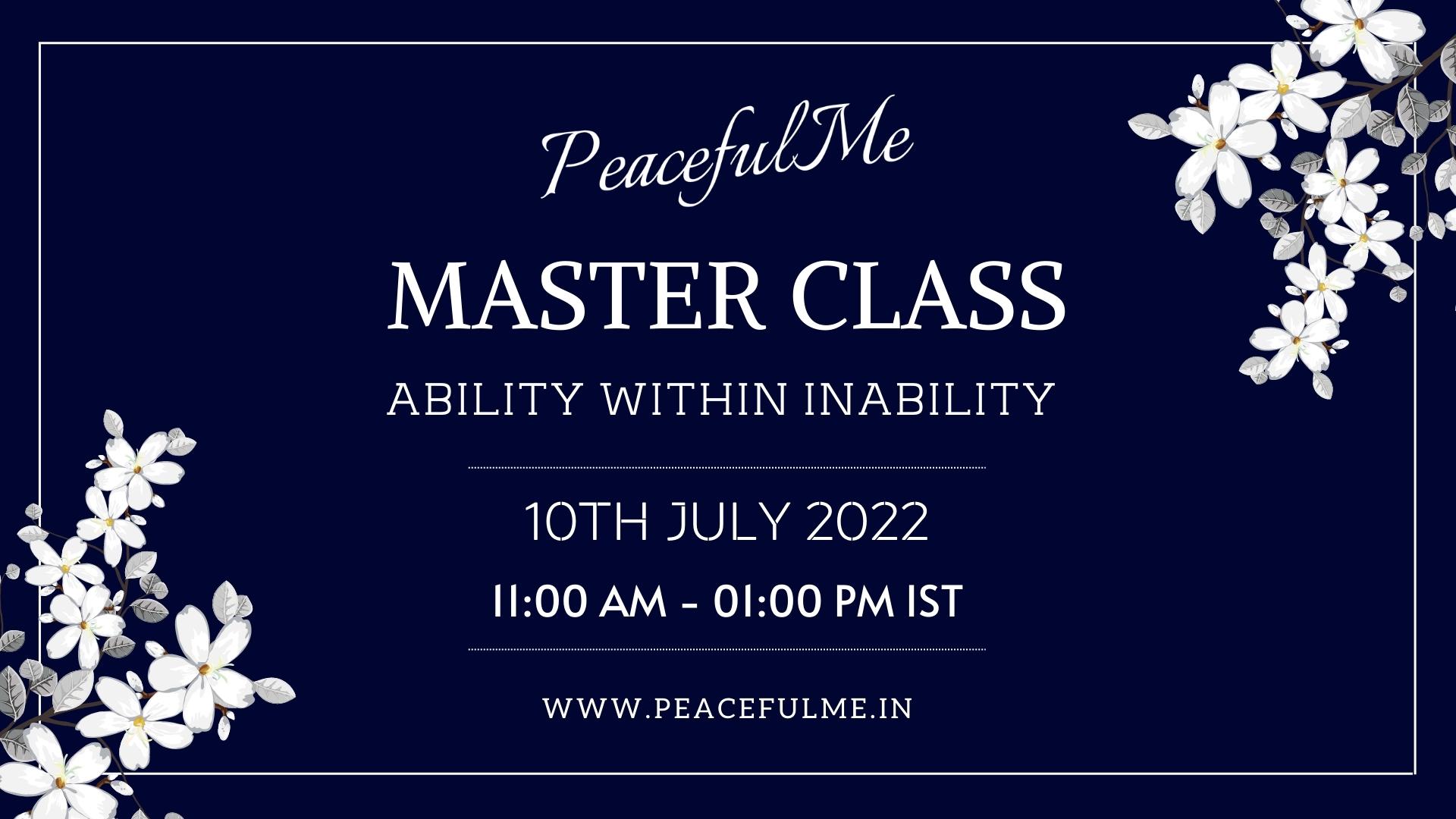 PeacefulMe

MASTER CLASS

ABILITY WITHIN INABILITY

10TH JULY 2022

11:00 AM - 01:00 PM IST

WWW.PEACEFULME.IN